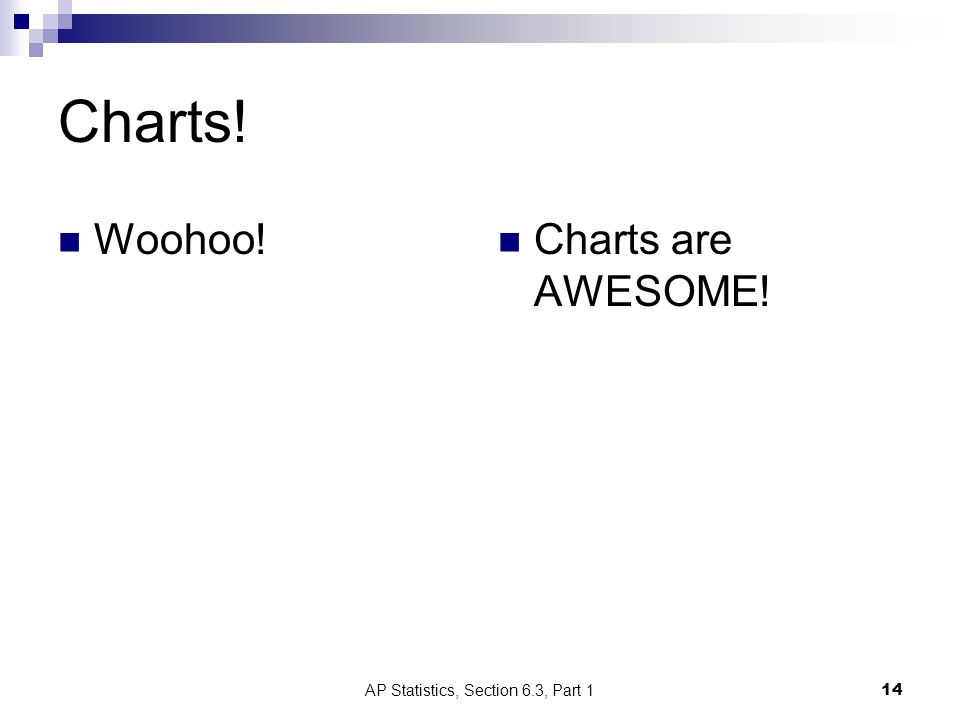 Charts!

Woohoo!

Charts are AWESOME!

AP Statistics, Section 6.3, Part 1

14